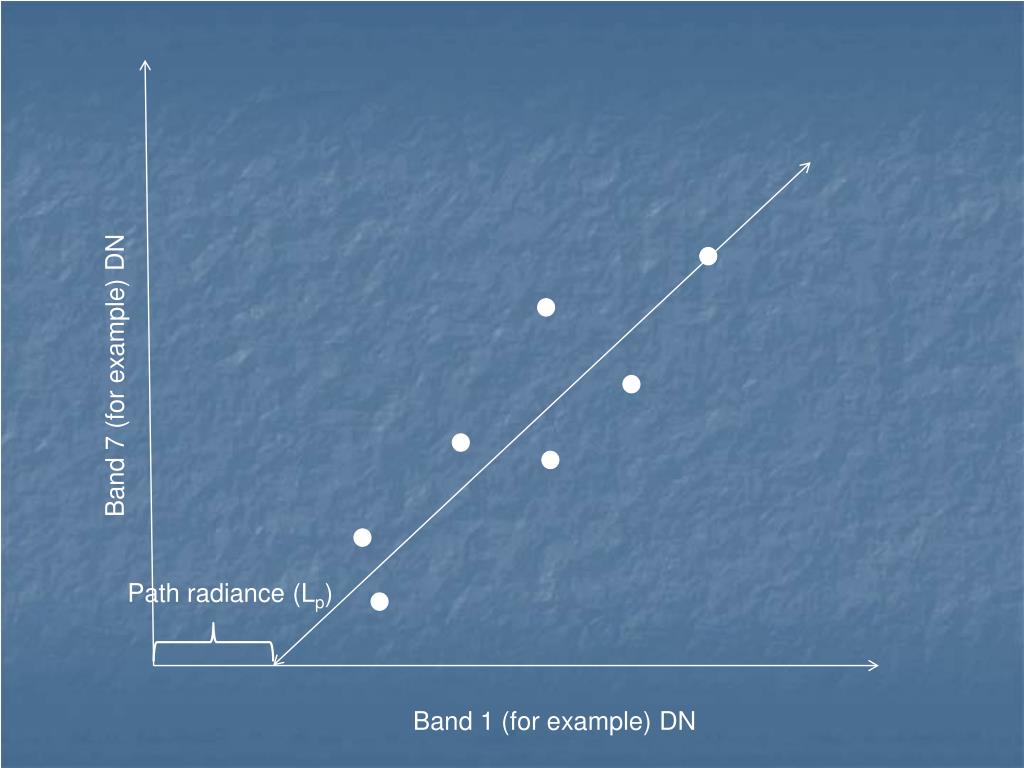 Band 7 (for example) DN

Path radiance ($L_p$)

Band 1 (for example) DN